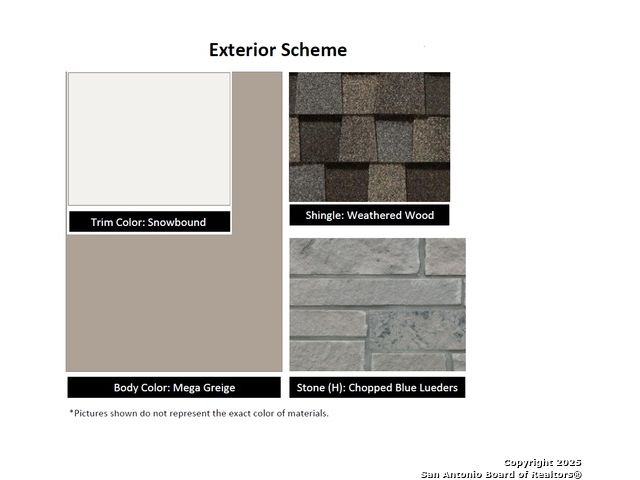 Exterior Scheme

Trim Color: Snowbound

Shingle: Weathered Wood

Body Color: Mega Greige

Stone (H): Chopped Blue Lueders

*Pictures shown do not represent the exact color of materials.

Copyright 2025
San Antonio Board of Realtors®